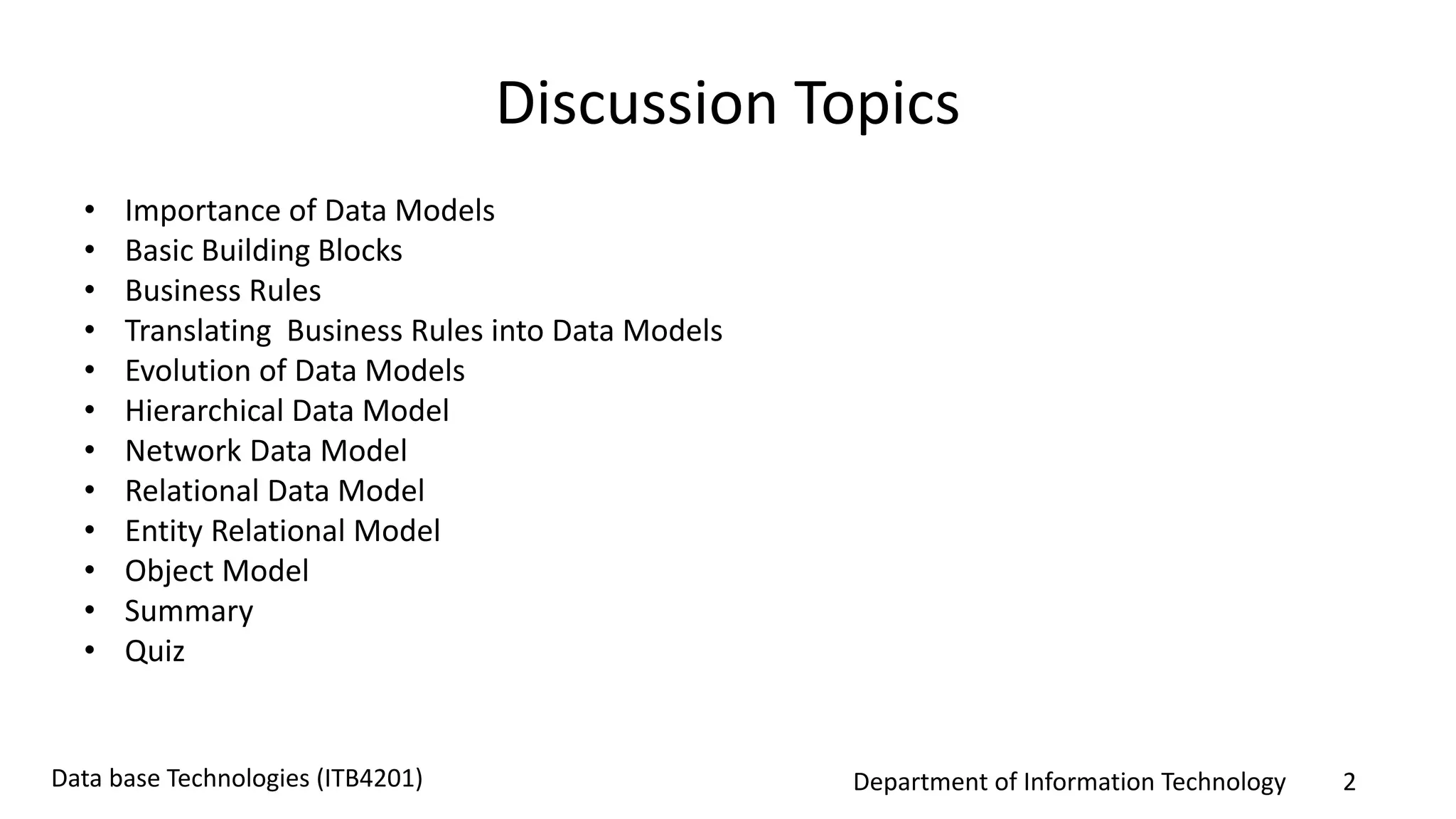 Discussion Topics

• Importance of Data Models
• Basic Building Blocks
• Business Rules
• Translating Business Rules into Data Models
• Evolution of Data Models
• Hierarchical Data Model
• Network Data Model
• Relational Data Model
• Entity Relational Model
• Object Model
• Summary
• Quiz

Data base Technologies (ITB4201)

Department of Information Technology

2